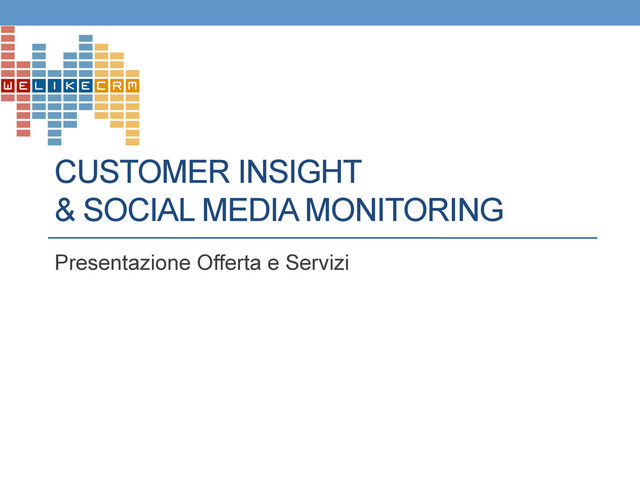 WELIKECRM

CUSTOMER INSIGHT
& SOCIAL MEDIA MONITORING

Presentazione Offerta e Servizi